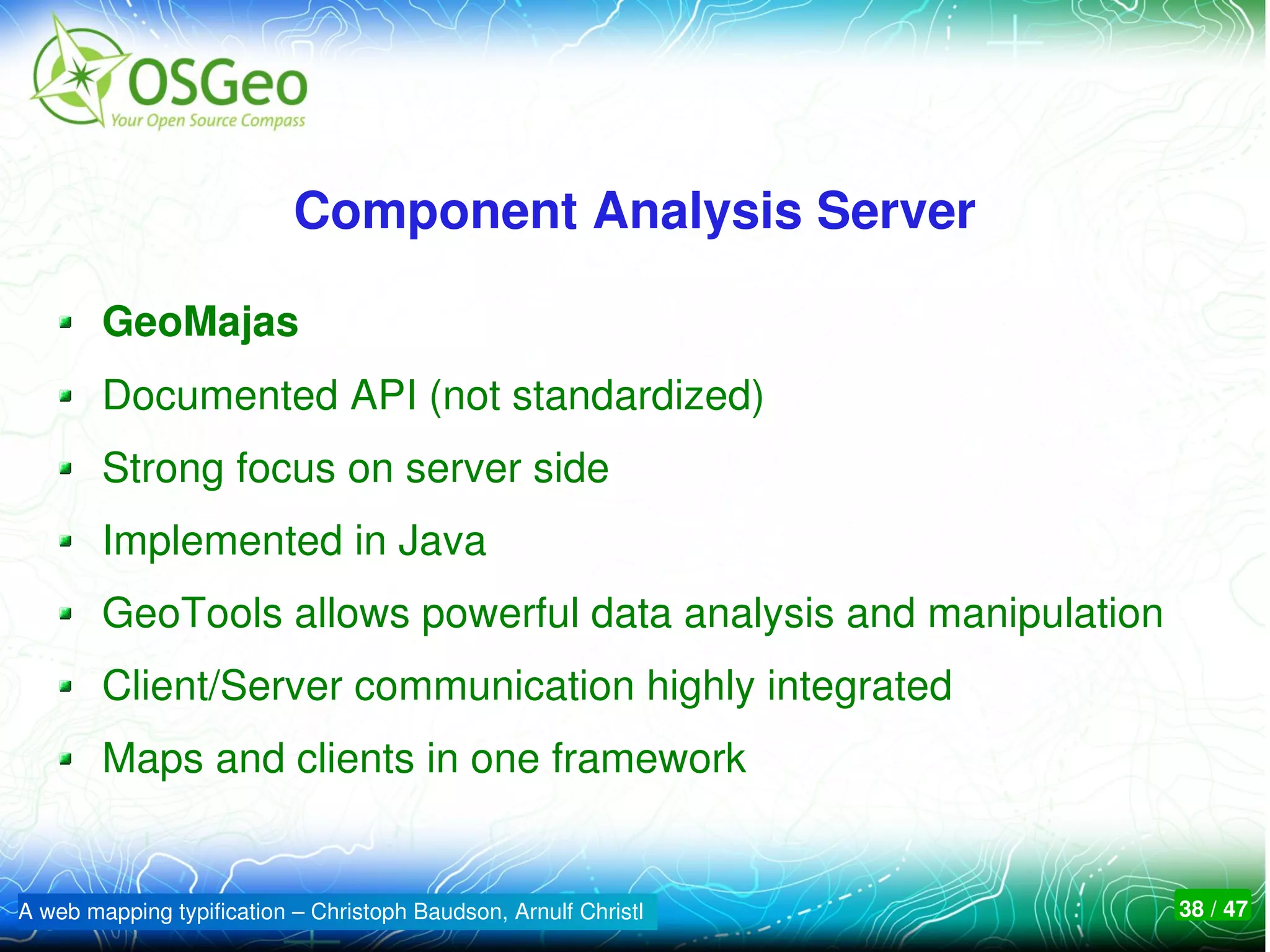 OSGeo
Your Open Source Compass

Component Analysis Server

- GeoMajas
- Documented API (not standardized)
- Strong focus on server side
- Implemented in Java
- GeoTools allows powerful data analysis and manipulation
- Client/Server communication highly integrated
- Maps and clients in one framework

A web mapping typification – Christoph Baudson, Arnulf Christl

38 / 47